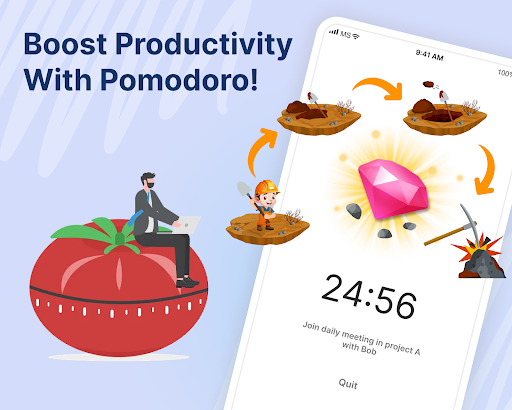 Boost Productivity With Pomodoro!

MS

9:41 AM

100%

24:56

Join daily meeting in project A with Bob

Quit